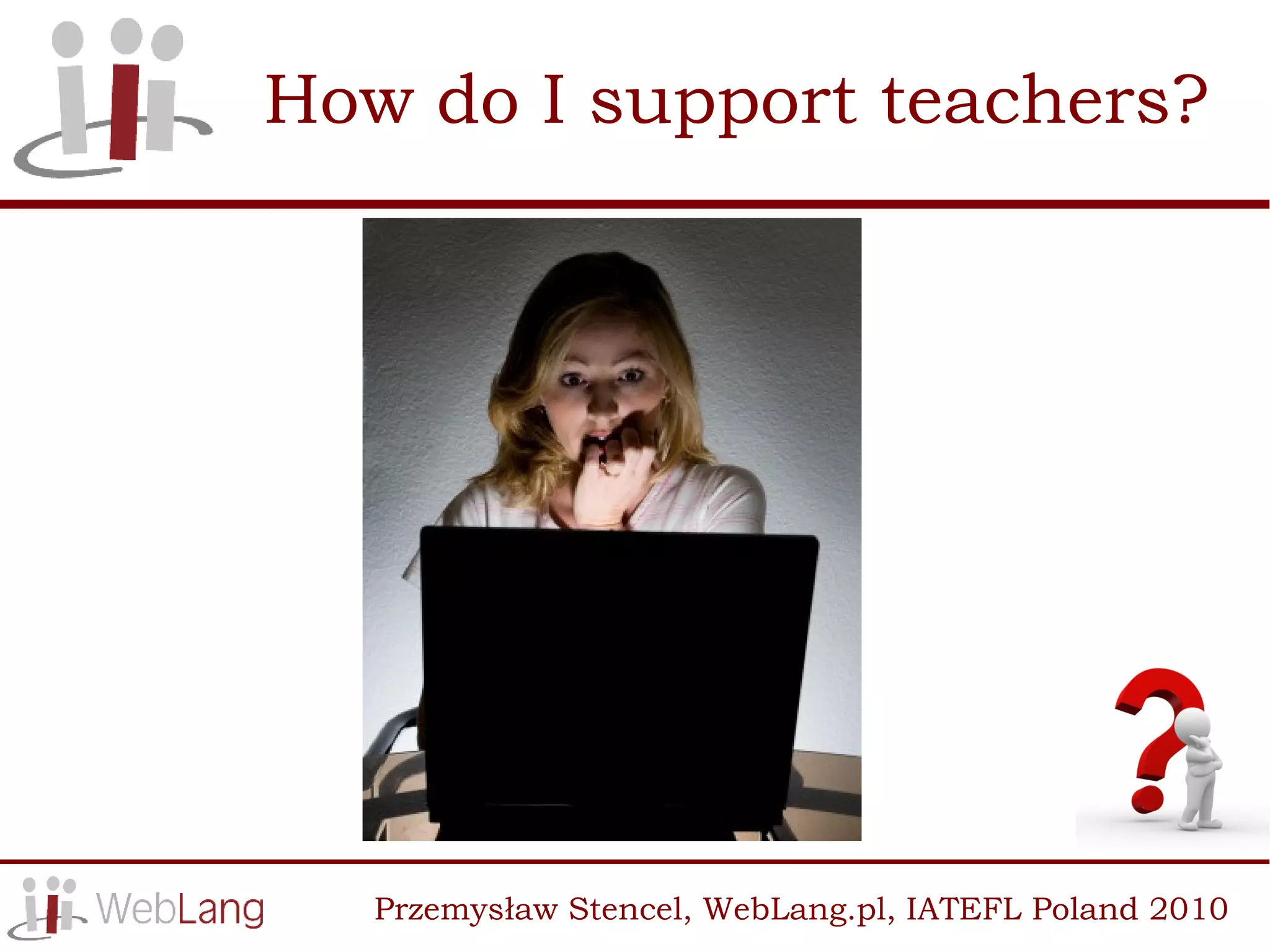 How do I support teachers?

WebLang

Przemysław Stencel, WebLang.pl, IATEFL Poland 2010